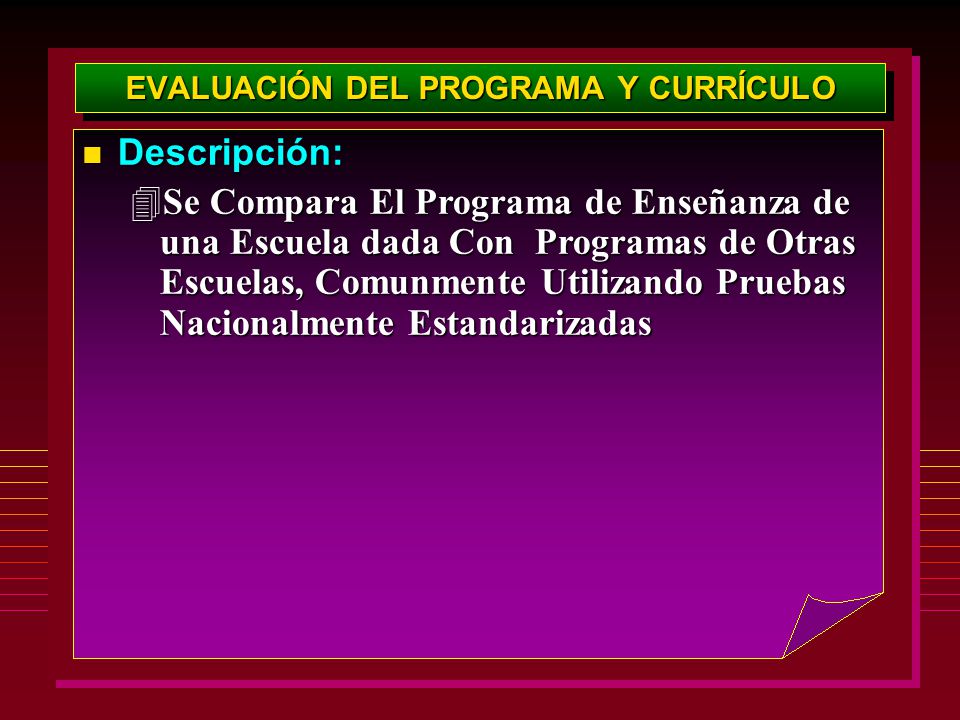 EVALUACIÓN DEL PROGRAMA Y CURRÍCULO

Descripción:

Se Compara El Programa de Enseñanza de una Escuela dada Con Programas de Otras Escuelas, Comunmente Utilizando Pruebas Nacionalmente Estandarizadas